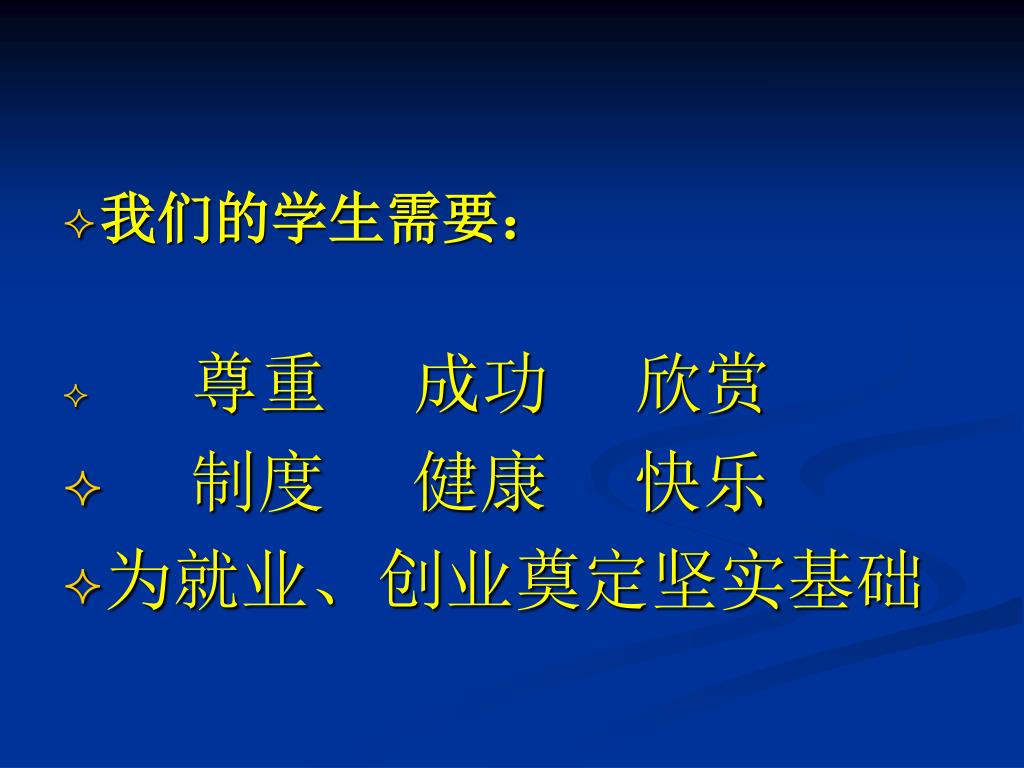 我们的学生需要：

尊重　成功　欣赏

制度　健康　快乐

为就业、创业奠定坚实基础